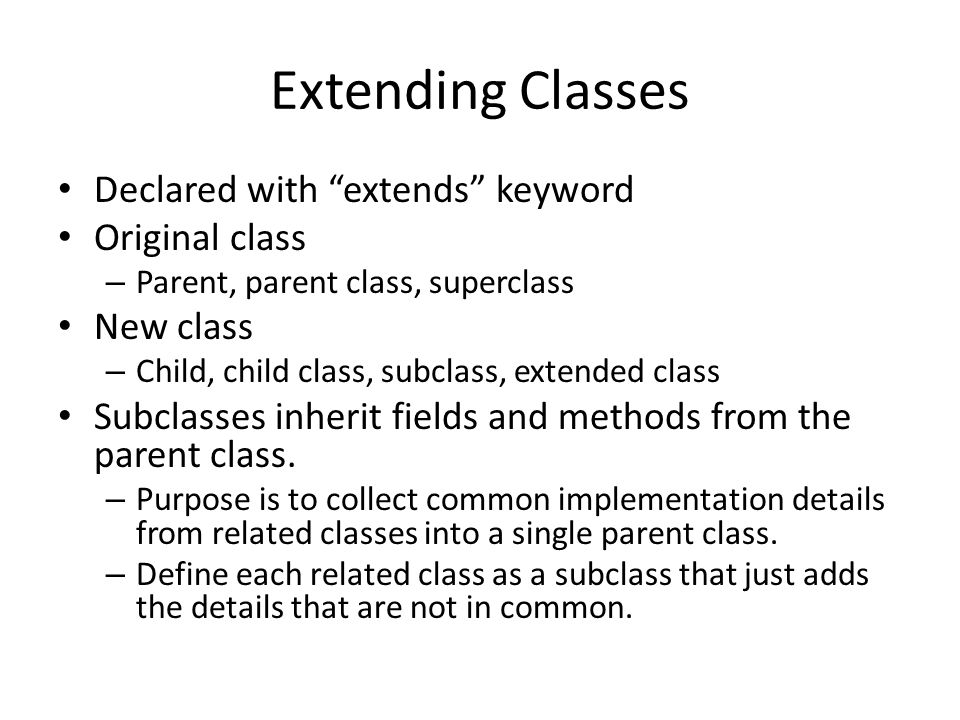 Extending Classes

• Declared with “extends” keyword
• Original class
– Parent, parent class, superclass
• New class
– Child, child class, subclass, extended class
• Subclasses inherit fields and methods from the parent class.
– Purpose is to collect common implementation details from related classes into a single parent class.
– Define each related class as a subclass that just adds the details that are not in common.